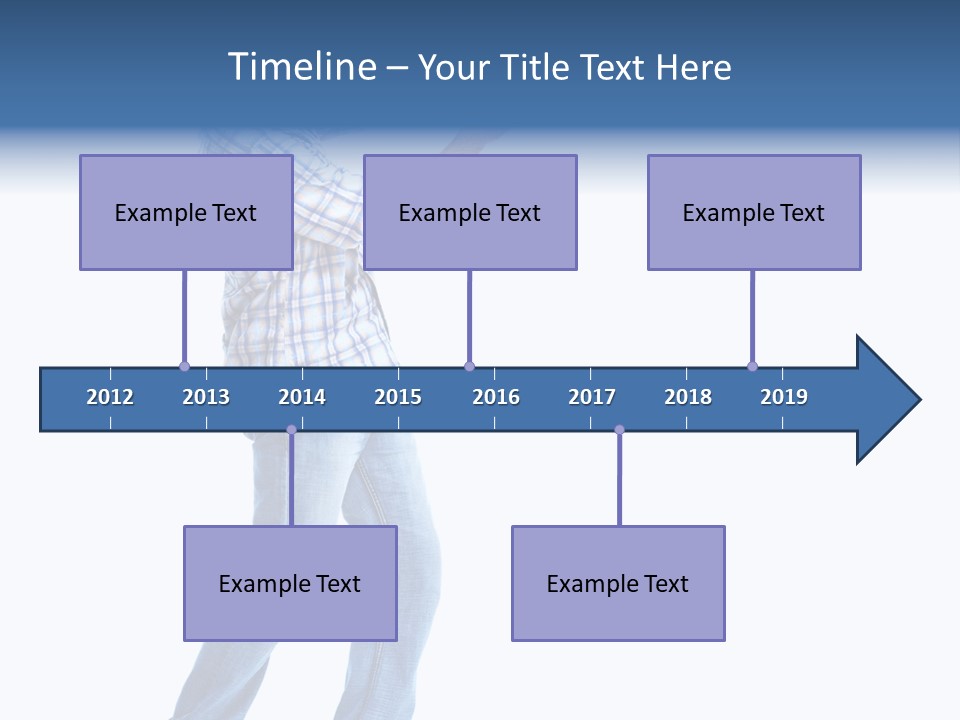 Timeline – Your Title Text Here

Example Text

Example Text

Example Text

2012 2013 2014 2015 2016 2017 2018 2019

Example Text

Example Text